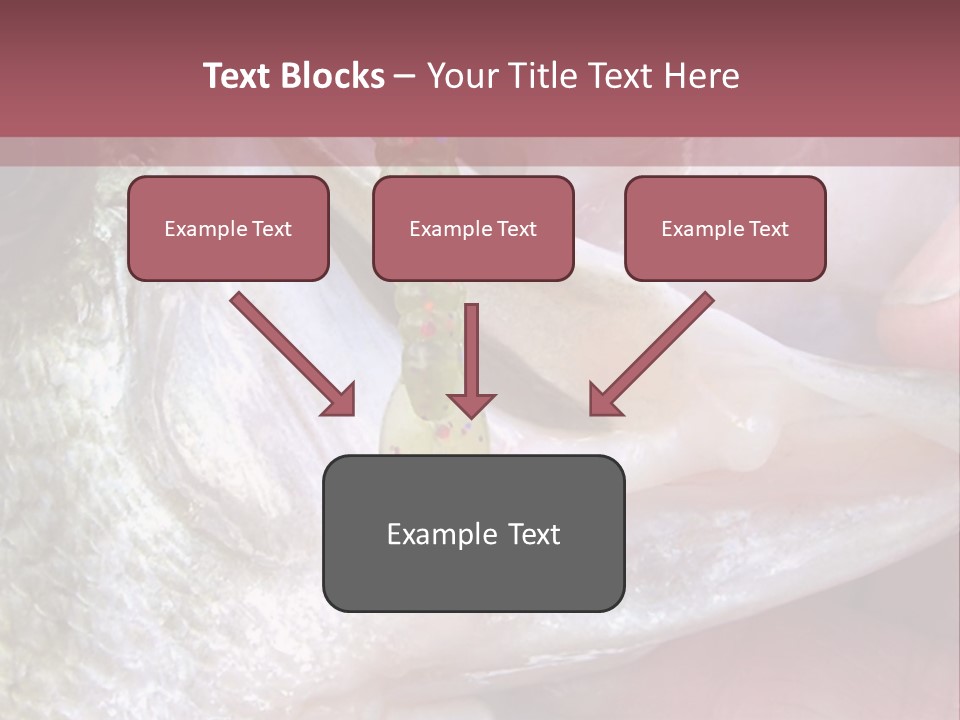 Text Blocks – Your Title Text Here

Example Text

Example Text

Example Text

Example Text